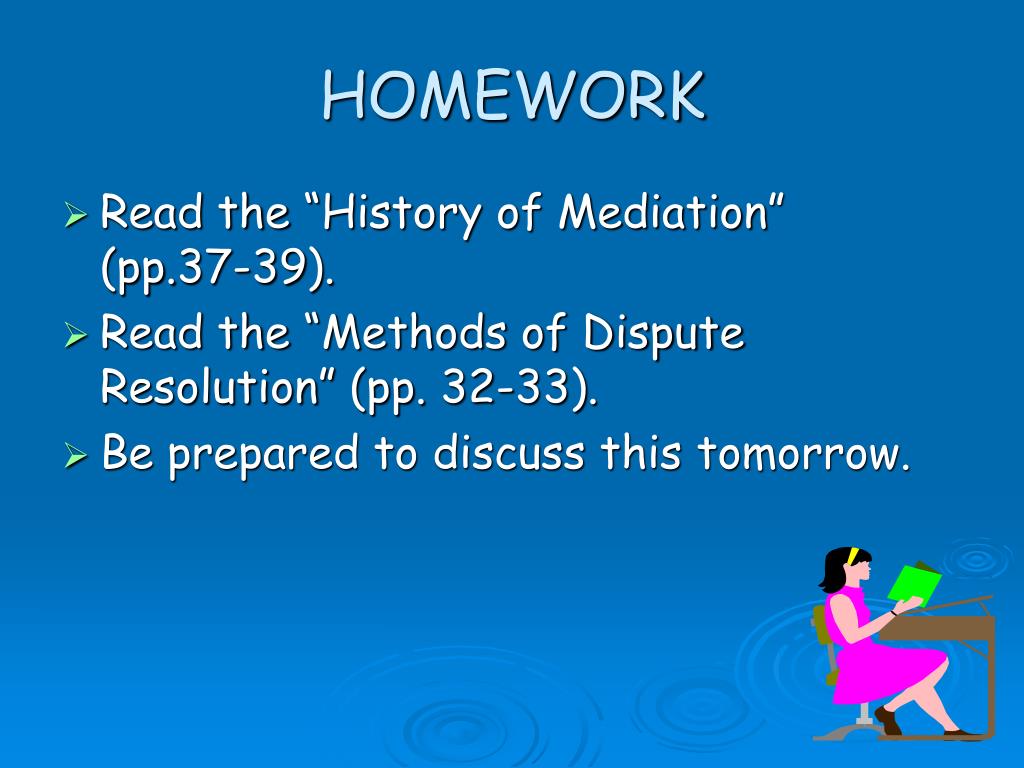 HOMEWORK

➢ Read the “History of Mediation” (pp.37-39).
➢ Read the “Methods of Dispute Resolution” (pp. 32-33).
➢ Be prepared to discuss this tomorrow.